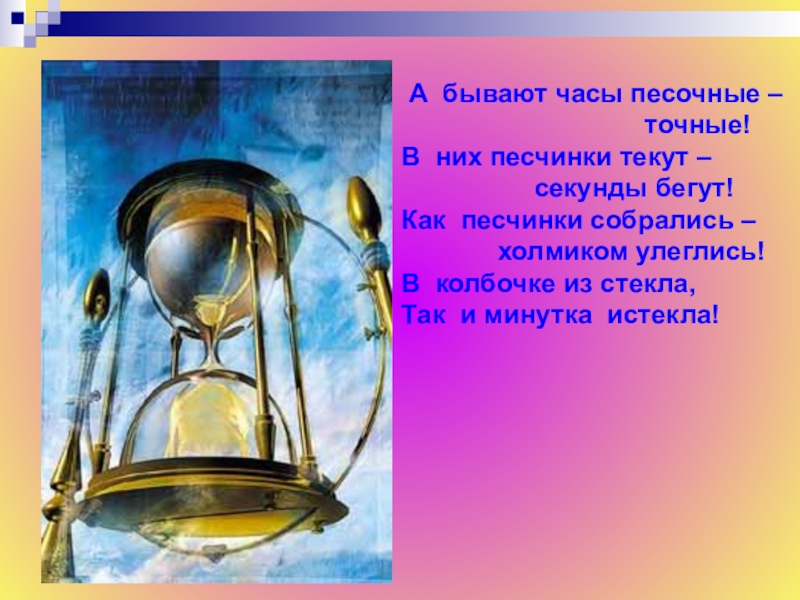 А бывают часы песочные –
точные!
В них песчинки текут –
секунды бегут!
Как песчинки собрались –
холмиком улеглись!
В колбочке из стекла,
Так и минутка истекла!